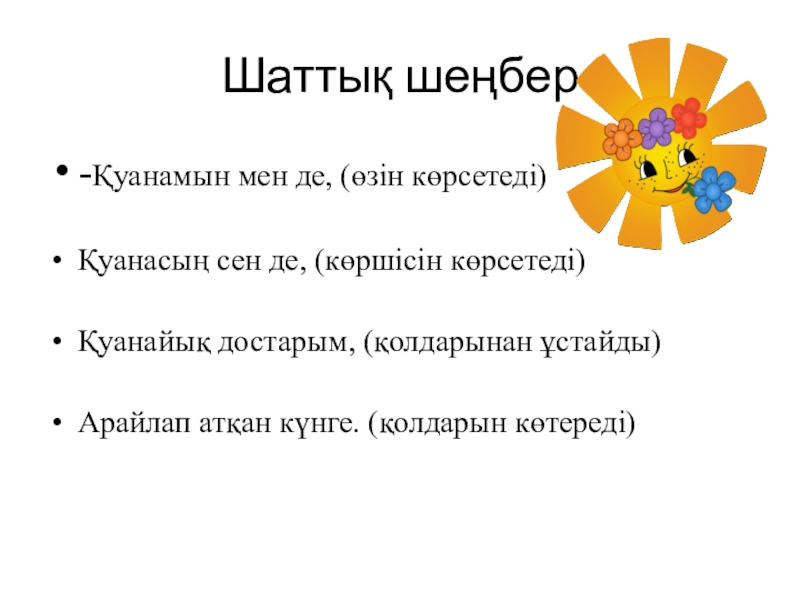 Шаттық шеңбер

• -Қуанамын мен де, (өзін көрсетеді)

• Қуанасың сен де, (көршісін көрсетеді)

• Қуанайық достарым, (қолдарынан ұстайды)

• Арайлап атқан күнге. (қолдарын көтереді)